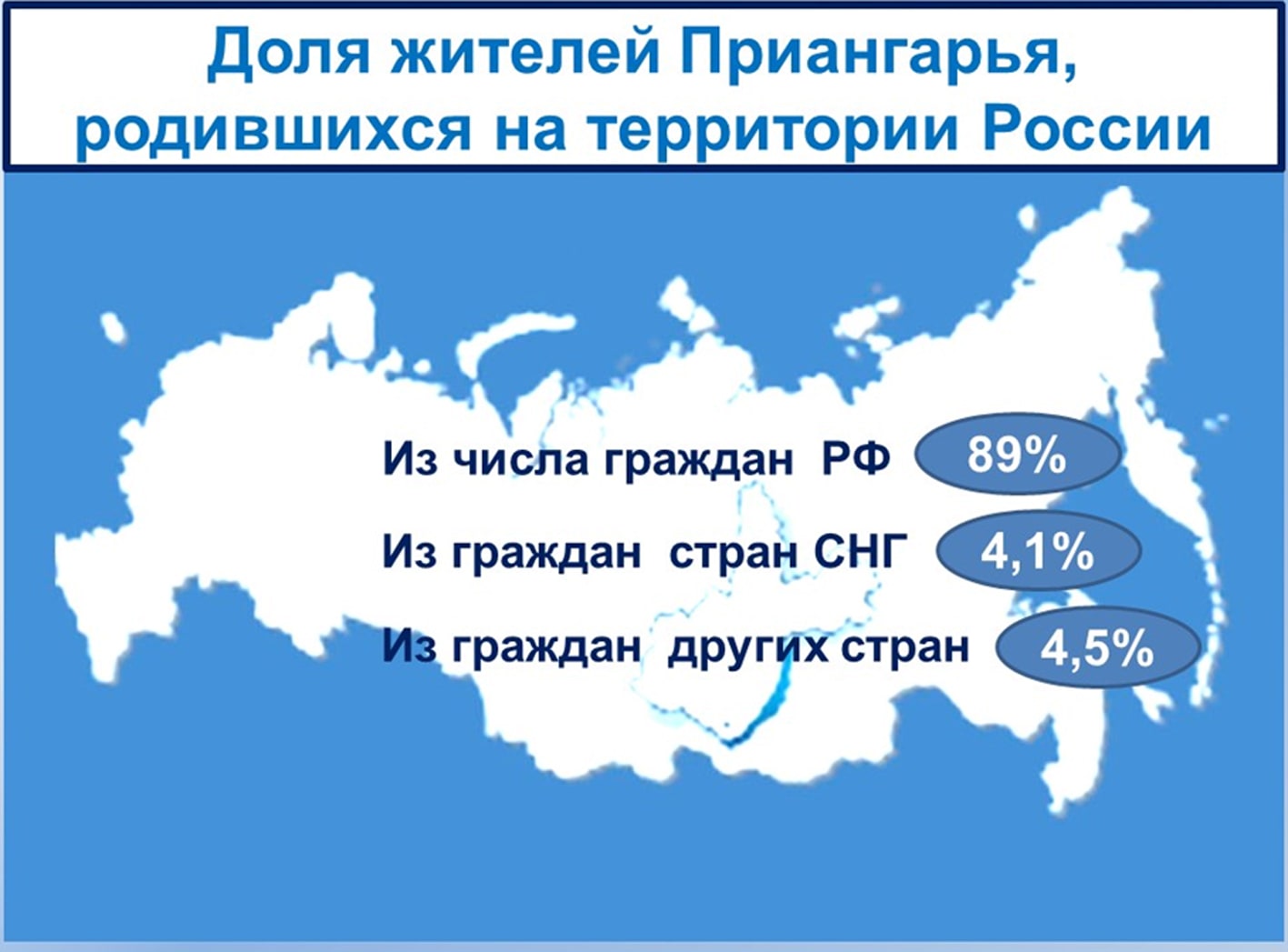 Доля жителей Приангарья, родившихся на территории России

Из числа граждан РФ 89%

Из граждан стран СНГ 4,1%

Из граждан других стран 4,5%